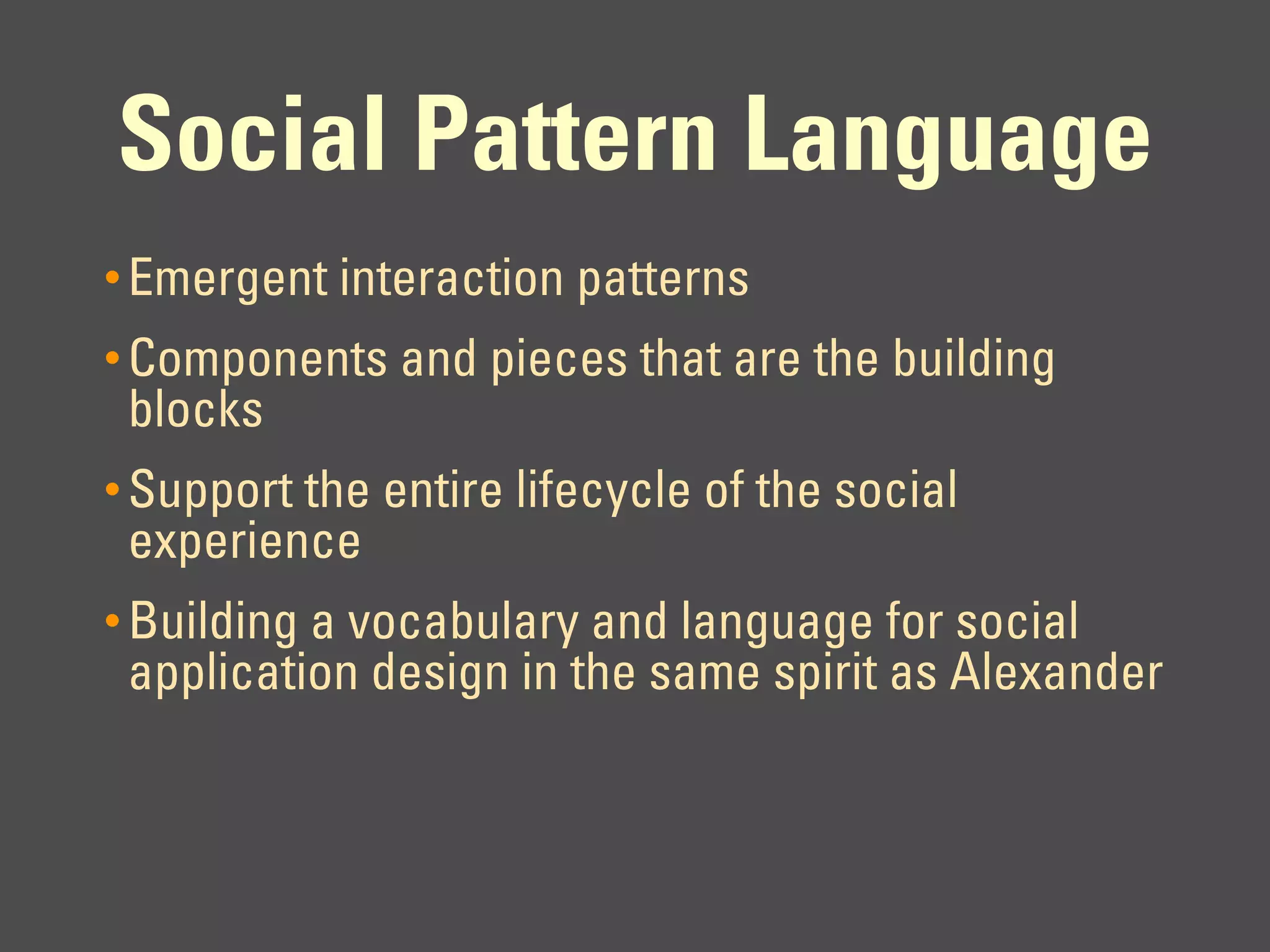 Social Pattern Language

• Emergent interaction patterns
• Components and pieces that are the building blocks
• Support the entire lifecycle of the social experience
• Building a vocabulary and language for social application design in the same spirit as Alexander